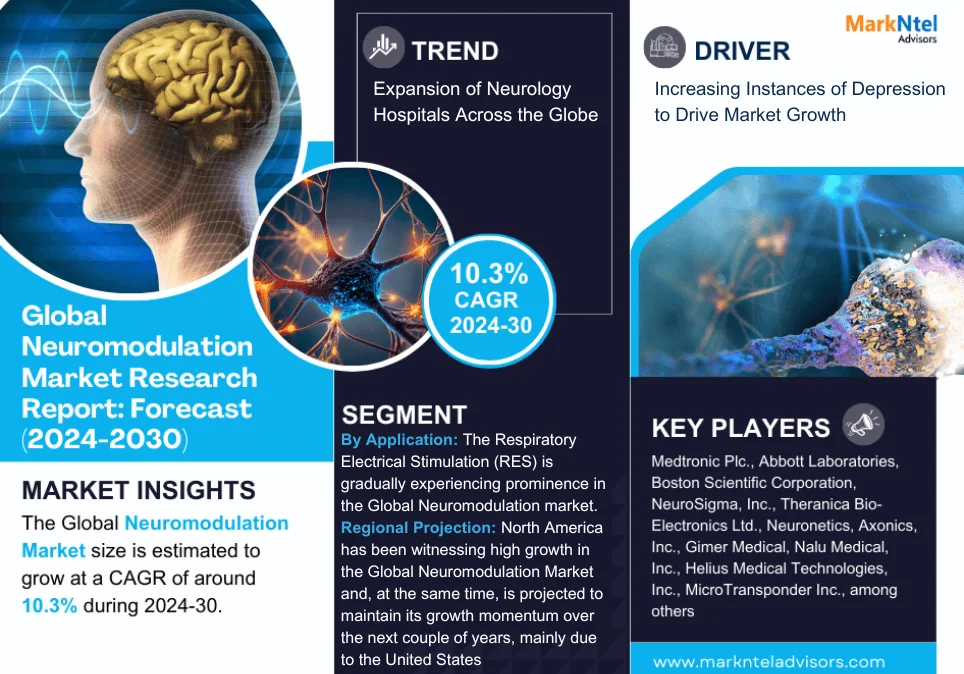 Global Neuromodulation Market Research Report: Forecast (2024-2030)

MARKET INSIGHTS
The Global Neuromodulation Market size is estimated to grow at a CAGR of around 10.3% during 2024-30.

TREND
Expansion of Neurology Hospitals Across the Globe

10.3%
CAGR
2024-30

SEGMENT
By Application: The Respiratory Electrical Stimulation (RES) is gradually experiencing prominence in the Global Neuromodulation market.
Regional Projection: North America has been witnessing high growth in the Global Neuromodulation Market and, at the same time, is projected to maintain its growth momentum over the next couple of years, mainly due to the United States

MarkNtel Advisors

DRIVER
Increasing Instances of Depression to Drive Market Growth

KEY PLAYERS
Medtronic Plc., Abbott Laboratories, Boston Scientific Corporation, NeuroSigma, Inc., Theranica Bio-Electronics Ltd., Neuronetics, Axonics, Inc., Gimer Medical, Nalu Medical, Inc., Helius Medical Technologies, Inc., MicroTransponder Inc., among others

www.marknteladvisors.com